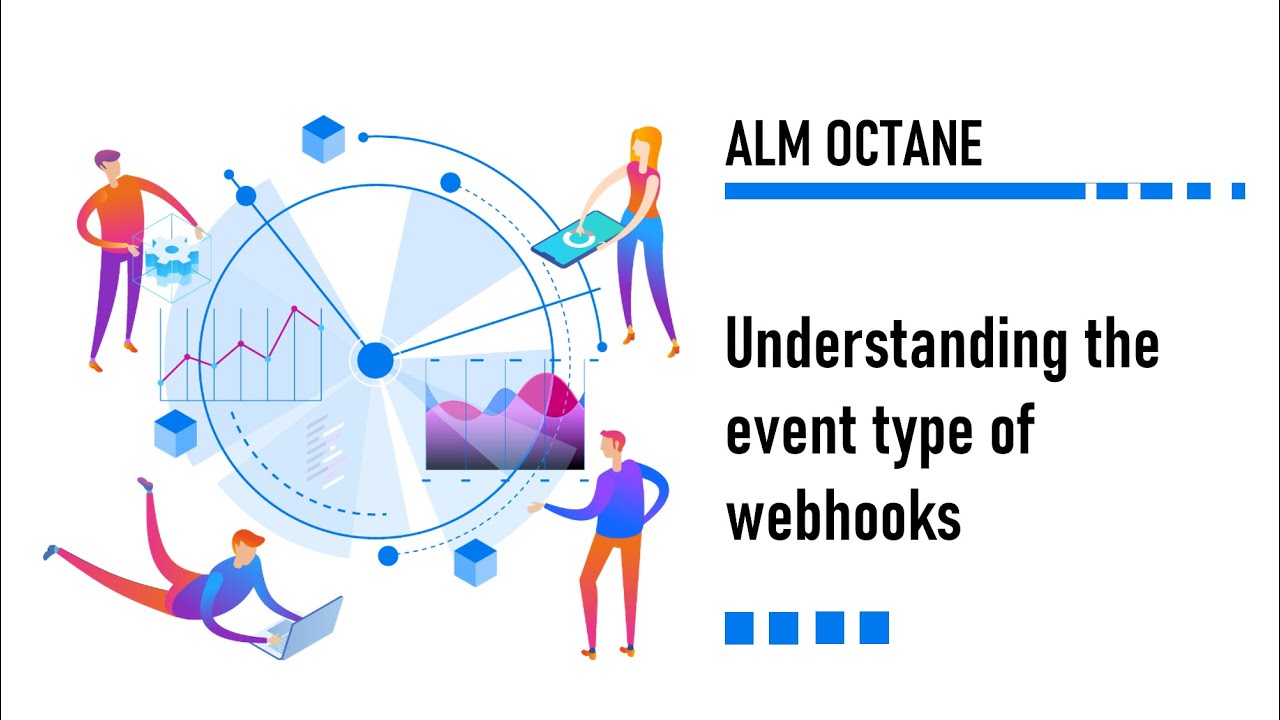 ALM OCTANE

Understanding the event type of webhooks